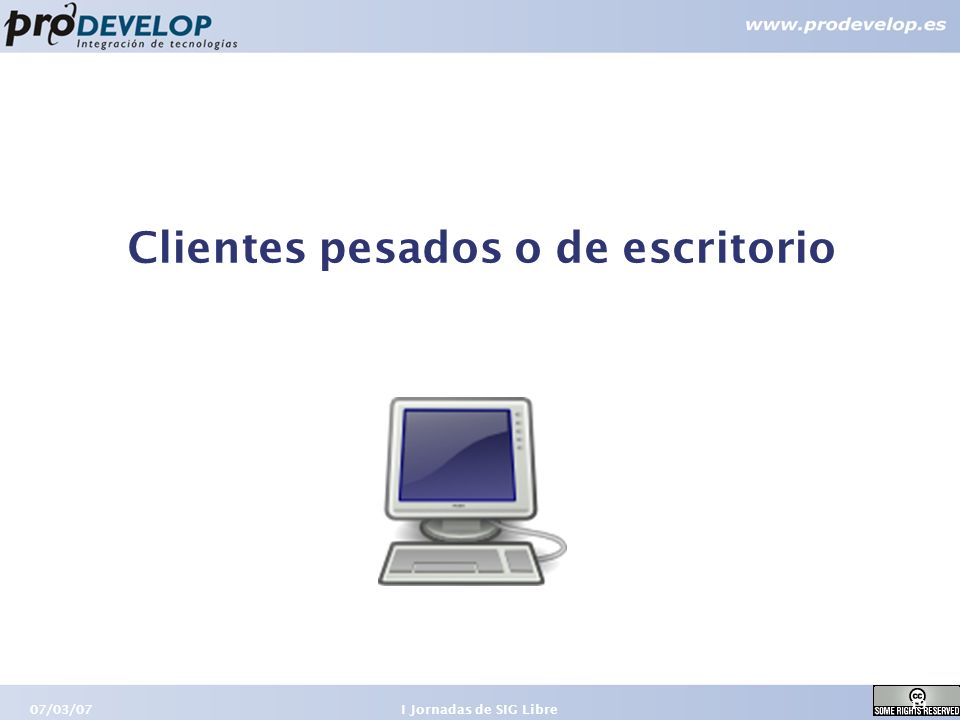 proDEVELOP
Integración de tecnologías

www.prodevelop.es

Clientes pesados o de escritorio

07/03/07

I Jornadas de SIG Libre

cc SOME RIGHTS RESERVED